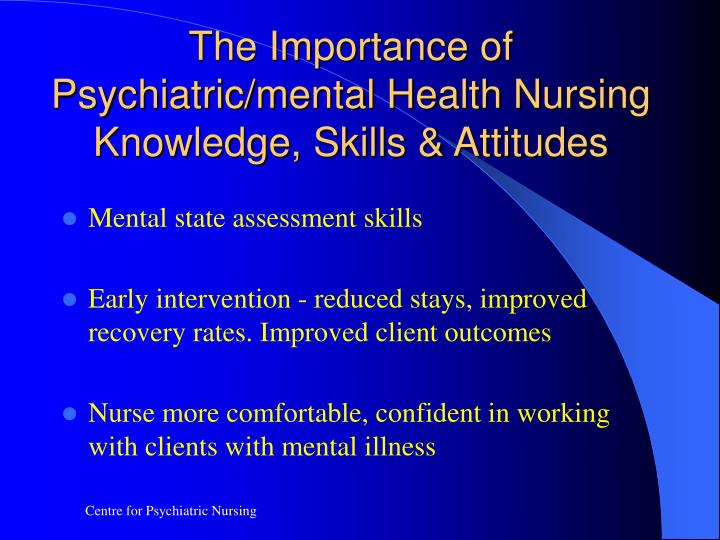 The Importance of Psychiatric/mental Health Nursing Knowledge, Skills & Attitudes

- Mental state assessment skills
- Early intervention - reduced stays, improved recovery rates. Improved client outcomes
- Nurse more comfortable, confident in working with clients with mental illness

Centre for Psychiatric Nursing